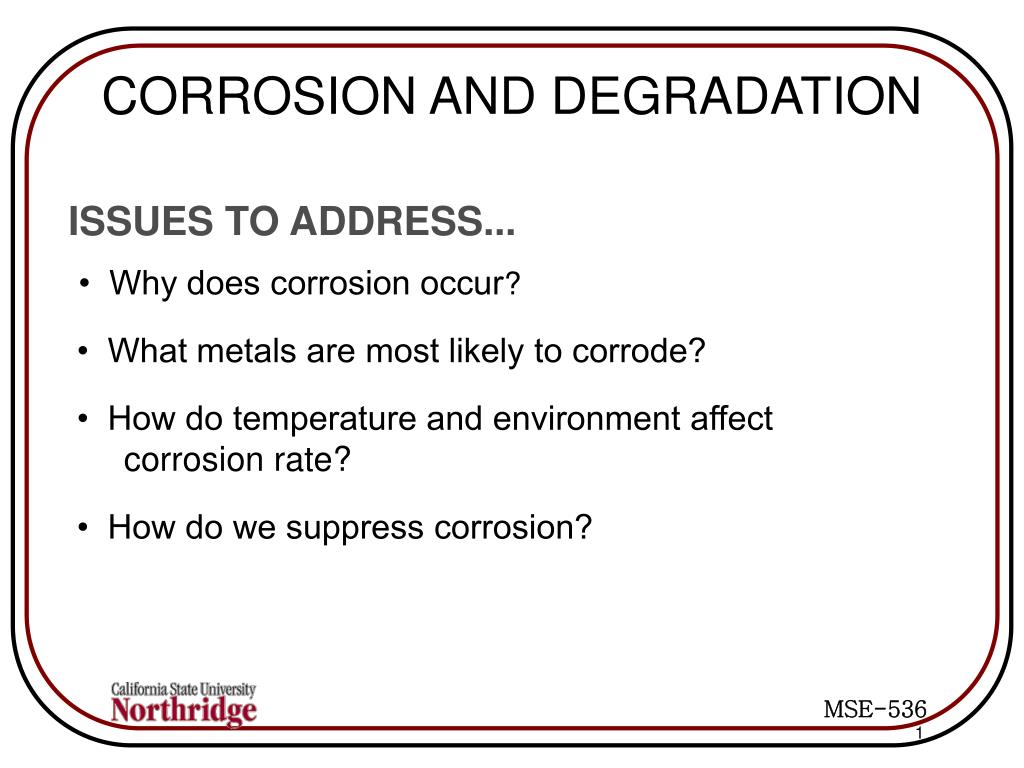 CORROSION AND DEGRADATION

ISSUES TO ADDRESS...

• Why does corrosion occur?

• What metals are most likely to corrode?

• How do temperature and environment affect corrosion rate?

• How do we suppress corrosion?

California State University
Northridge

MSE-536

1